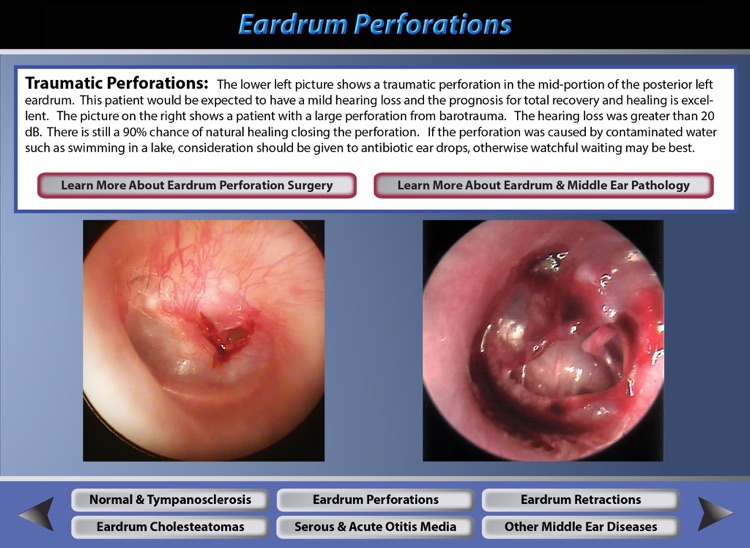 Eardrum Perforations

Traumatic Perforations: The lower left picture shows a traumatic perforation in the mid-portion of the posterior left eardrum. This patient would be expected to have a mild hearing loss and the prognosis for total recovery and healing is excellent. The picture on the right shows a patient with a large perforation from barotrauma. The hearing loss was greater than 20 dB. There is still a 90% chance of natural healing closing the perforation. If the perforation was caused by contaminated water such as swimming in a lake, consideration should be given to antibiotic ear drops, otherwise watchful waiting may be best.

Learn More About Eardrum Perforation Surgery

Learn More About Eardrum & Middle Ear Pathology

Normal & Tympanosclerosis

Eardrum Perforations

Eardrum Retractions

Eardrum Cholesteatomas

Serous & Acute Otitis Media

Other Middle Ear Diseases